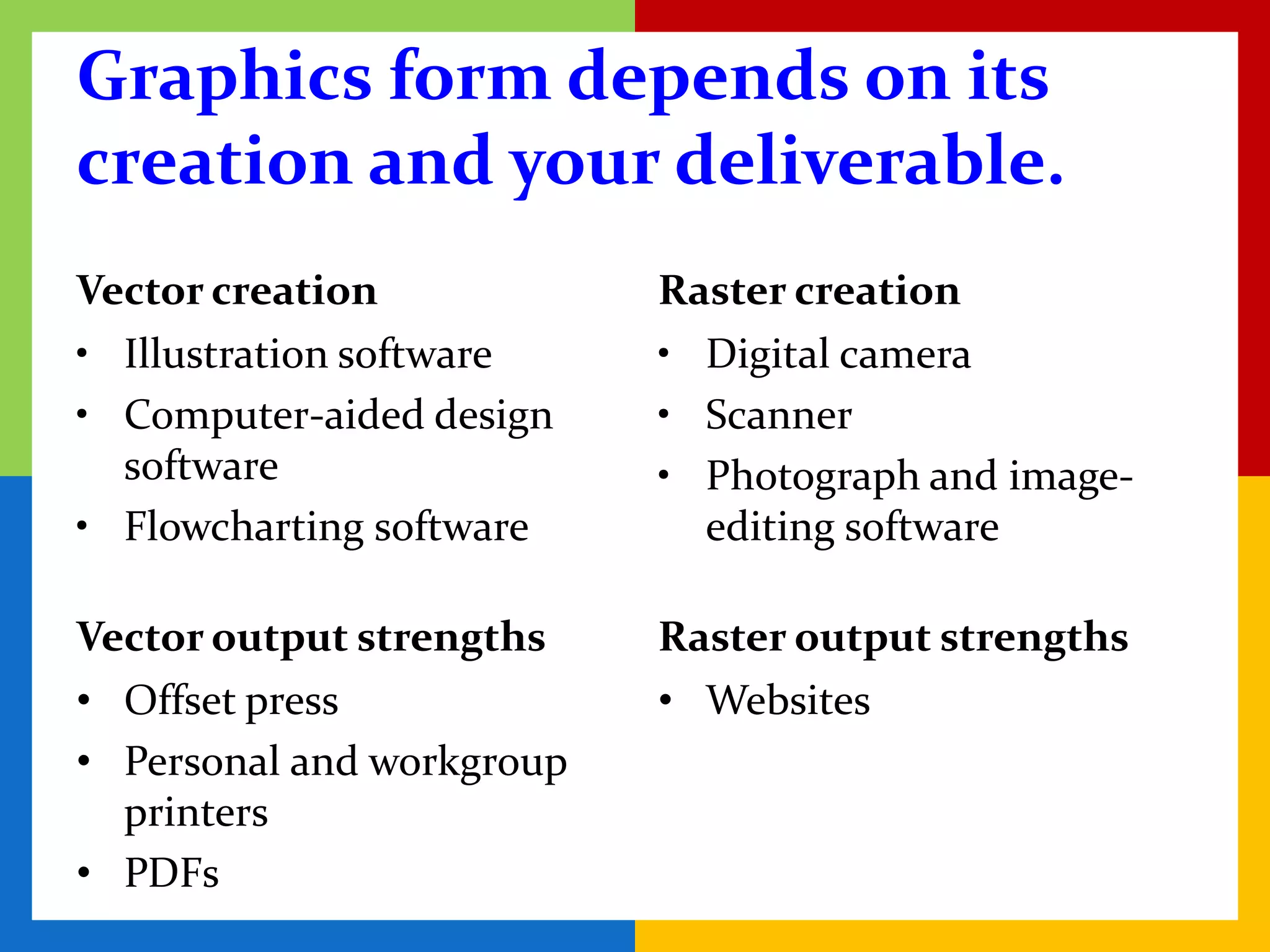 Graphics form depends on its creation and your deliverable.

Vector creation
• Illustration software
• Computer-aided design software
• Flowcharting software

Vector output strengths
• Offset press
• Personal and workgroup printers
• PDFs

Raster creation
• Digital camera
• Scanner
• Photograph and image-editing software

Raster output strengths
• Websites